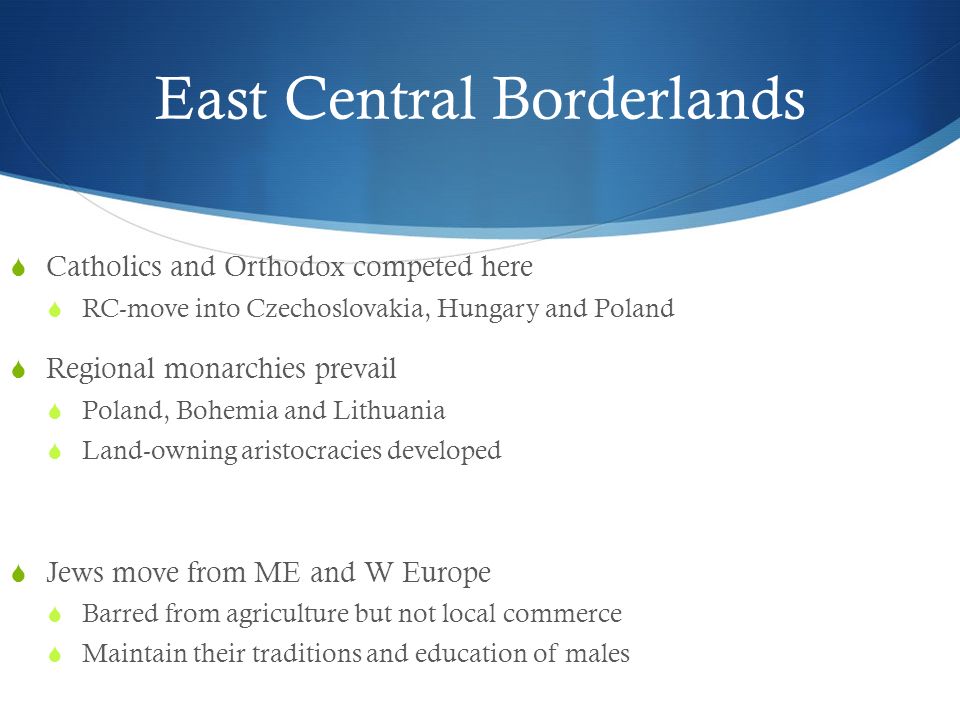 East Central Borderlands

Catholics and Orthodox competed here

RC-move into Czechoslovakia, Hungary and Poland

Regional monarchies prevail

Poland, Bohemia and Lithuania

Land-owning aristocracies developed

Jews move from ME and W Europe

Barred from agriculture but not local commerce

Maintain their traditions and education of males